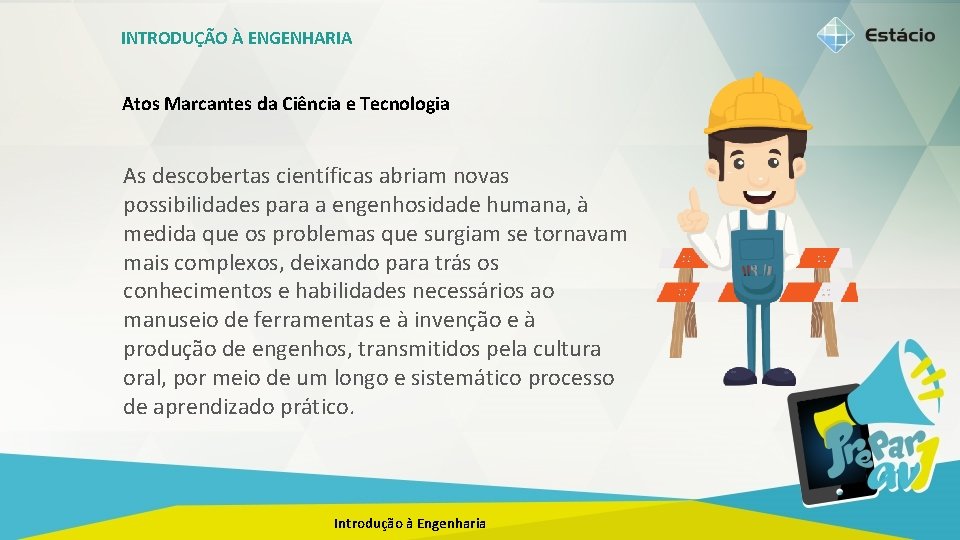 INTRODUÇÃO À ENGENHARIA

Estácio

Atos Marcantes da Ciência e Tecnologia

As descobertas científicas abriam novas possibilidades para a engenhosidade humana, à medida que os problemas que surgiam se tornavam mais complexos, deixando para trás os conhecimentos e habilidades necessários ao manuseio de ferramentas e à invenção e à produção de engenhos, transmitidos pela cultura oral, por meio de um longo e sistemático processo de aprendizado prático.

Prepar AV1

Introdução à Engenharia